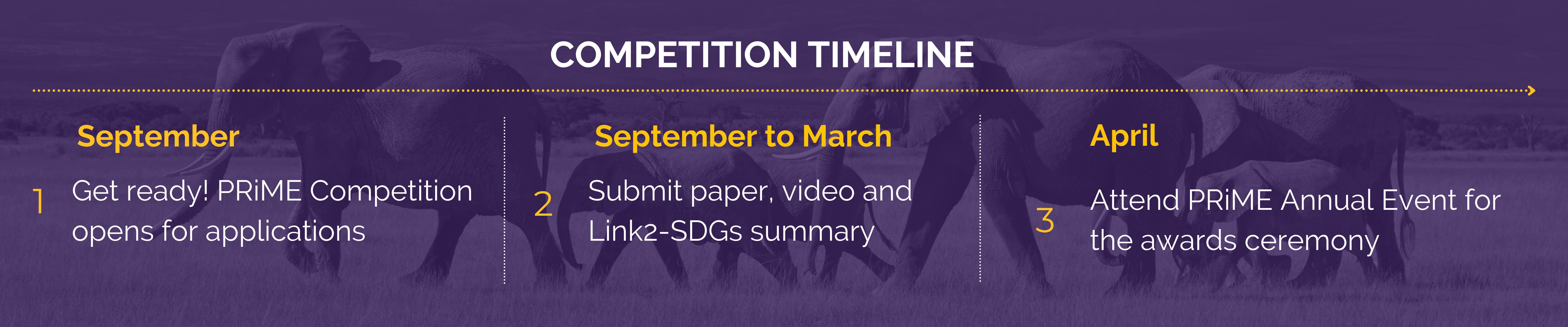 COMPETITION TIMELINE

September

1 Get ready! PRiME Competition opens for applications

September to March

2 Submit paper, video and Link2-SDGs summary

April

3 Attend PRiME Annual Event for the awards ceremony